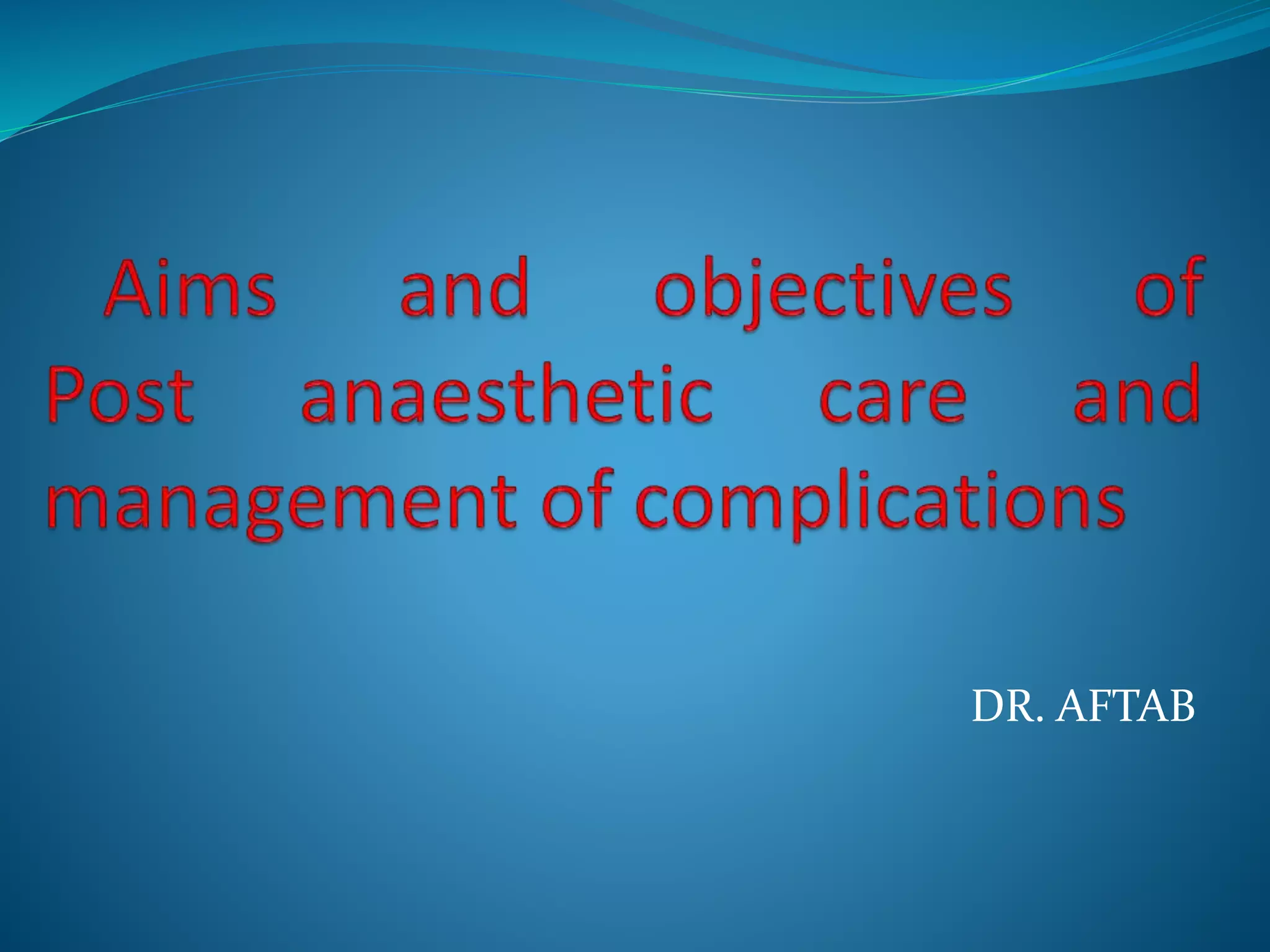 Aims and objectives of Post anaesthetic care and management of complications

DR. AFTAB